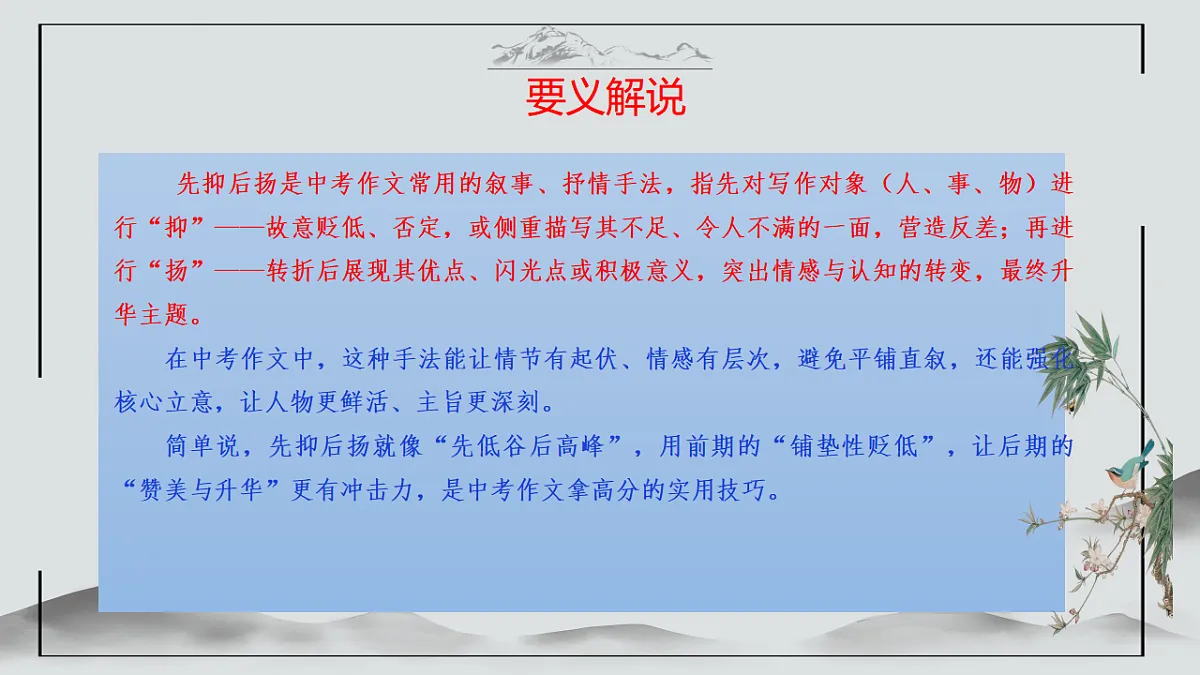 要义解说

先抑后扬是中考作文常用的叙事、抒情手法，指先对写作对象（人、事、物）进行“抑”——故意贬低、否定，或侧重描写其不足、令人不满的一面，营造反差；再进行“扬”——转折后展现其优点、闪光点或积极意义，突出情感与认知的转变，最终升华主题。

在中考作文中，这种手法能让情节有起伏、情感有层次，避免平铺直叙，还能强化核心立意，让人物更鲜活、主旨更深刻。

简单说，先抑后扬就像“先低谷后高峰”，用前期的“铺垫性贬低”，让后期的“赞美与升华”更有冲击力，是中考作文拿高分的实用技巧。